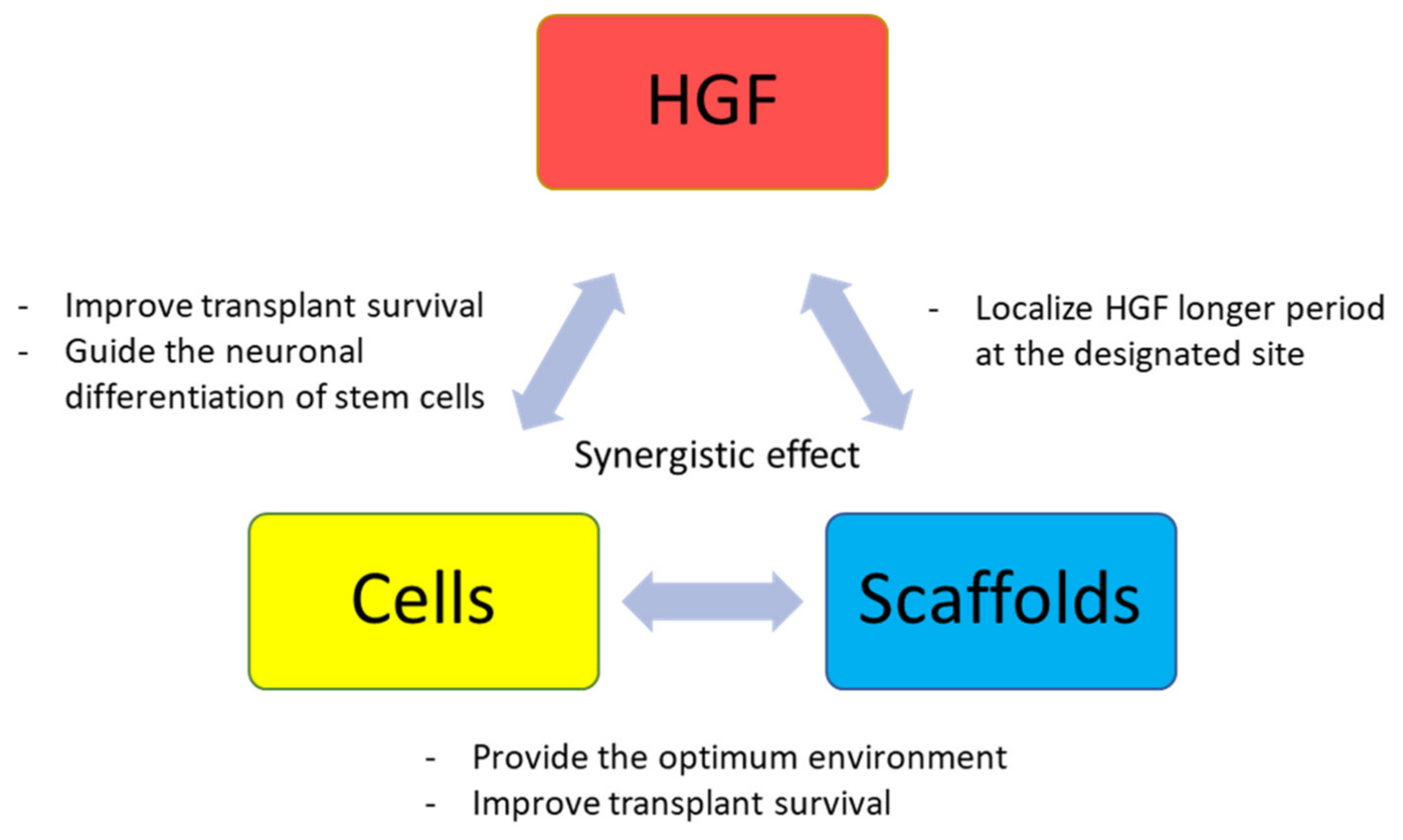 HGF

- Improve transplant survival
- Guide the neuronal differentiation of stem cells

- Localize HGF longer period at the designated site

Synergistic effect

Cells

Scaffolds

- Provide the optimum environment
- Improve transplant survival